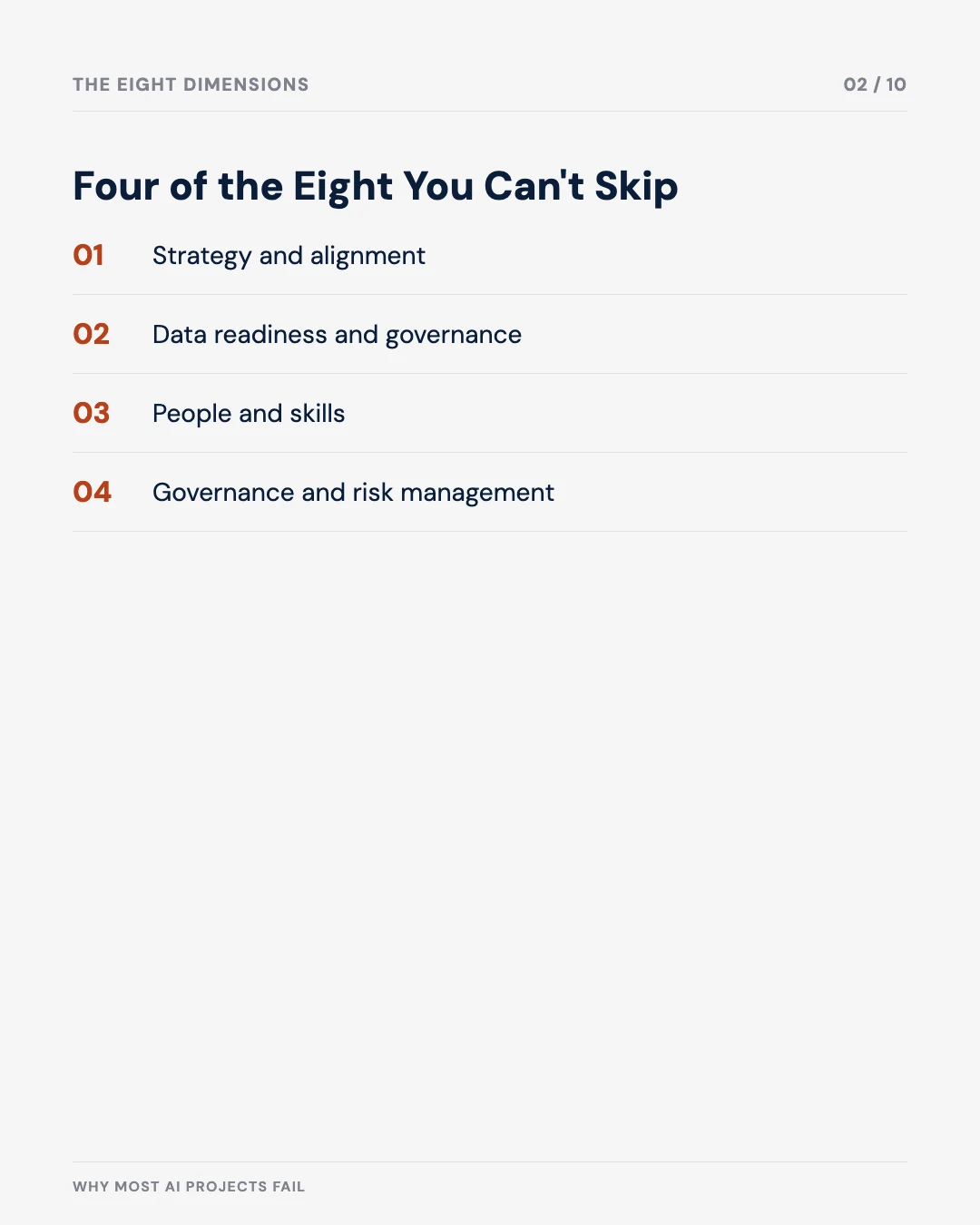 THE EIGHT DIMENSIONS

02 / 10

Four of the Eight You Can't Skip

01 Strategy and alignment

02 Data readiness and governance

03 People and skills

04 Governance and risk management

WHY MOST AI PROJECTS FAIL